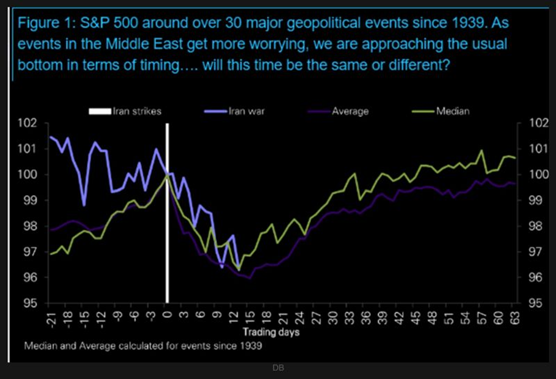 Figure 1: S&P 500 around over 30 major geopolitical events since 1939. As events in the Middle East get more worrying, we are approaching the usual bottom in terms of timing…. will this time be the same or different?

Iran strikes
Iran war
Average
Median

102
101
100
99
98
97
96
95

102
101
100
99
98
97
96
95

-21 -18 -15 -12 -9 -6 -3 0 3 6 9 12 15 18 21 24 27 30 33 36 39 42 45 48 51 54 57 60 63

Trading days

Median and Average calculated for events since 1939

DB